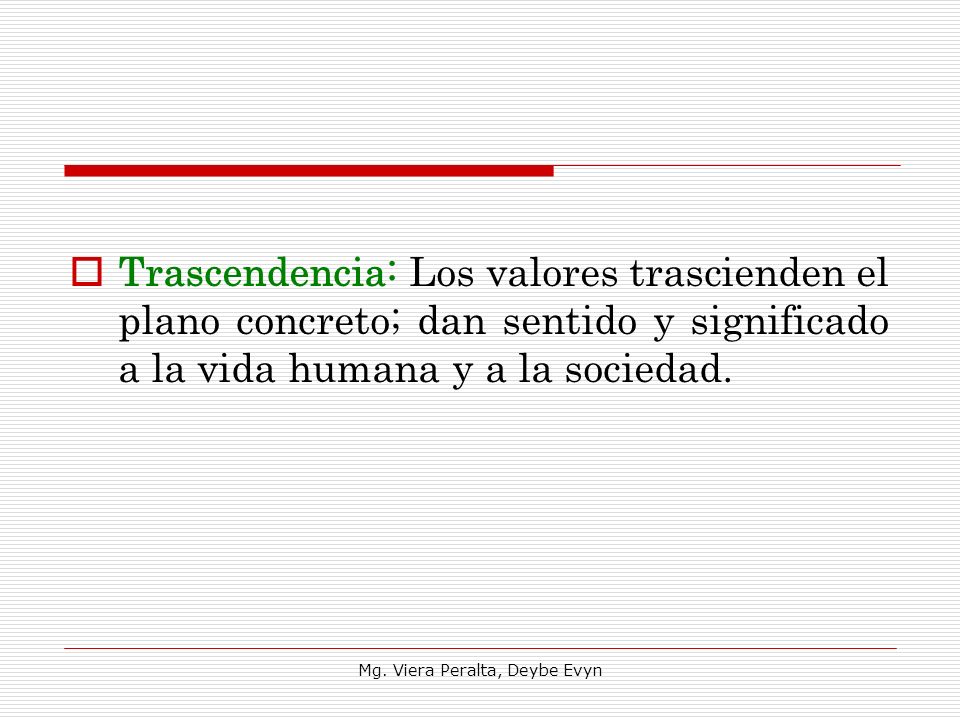 Trascendencia: Los valores trascienden el plano concreto; dan sentido y significado a la vida humana y a la sociedad.

Mg. Viera Peralta, Deybe Evyn